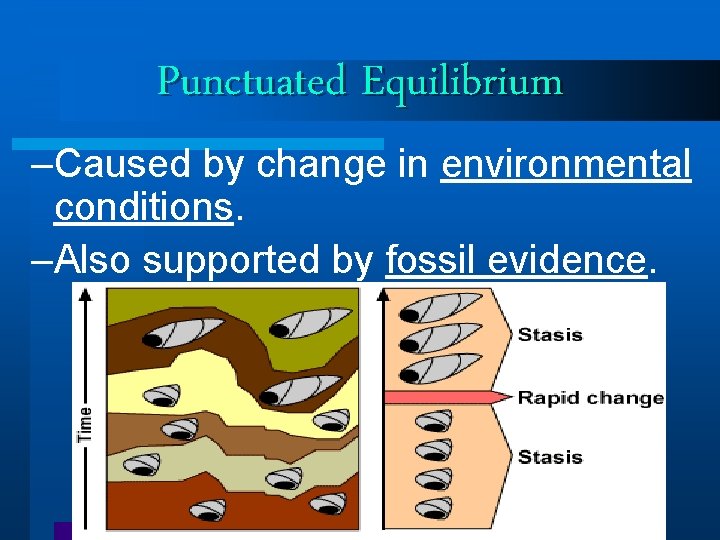 Punctuated Equilibrium

–Caused by change in environmental conditions.

–Also supported by fossil evidence.

Time

Stasis

Rapid change

Stasis